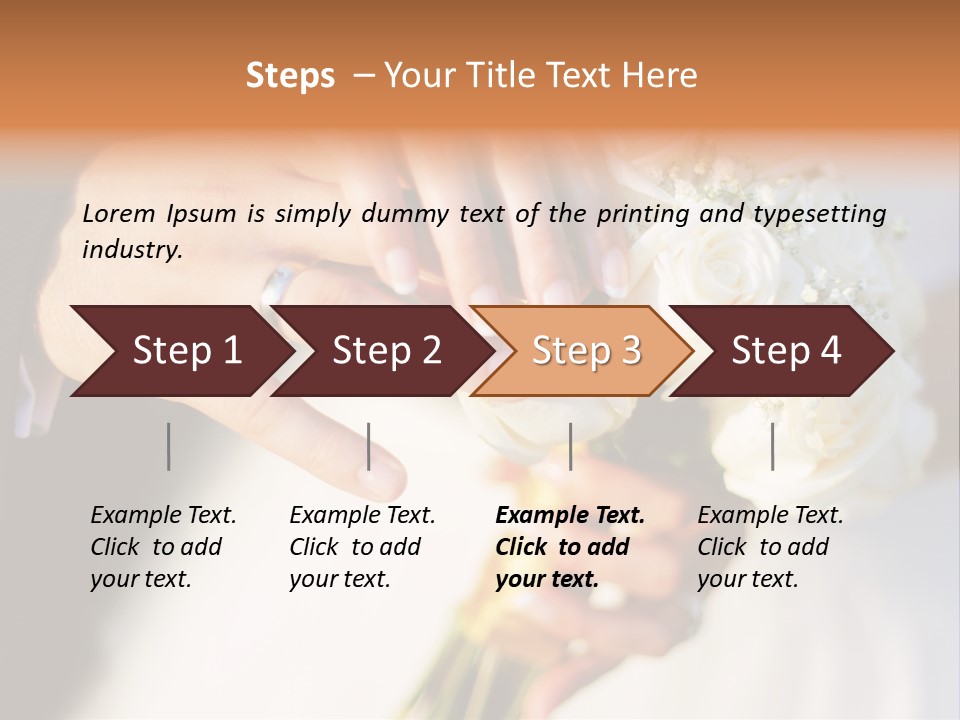 Steps – Your Title Text Here

Lorem Ipsum is simply dummy text of the printing and typesetting industry.

Step 1

Step 2

Step 3

Step 4

Example Text. Click to add your text.

Example Text. Click to add your text.

Example Text. Click to add your text.

Example Text. Click to add your text.